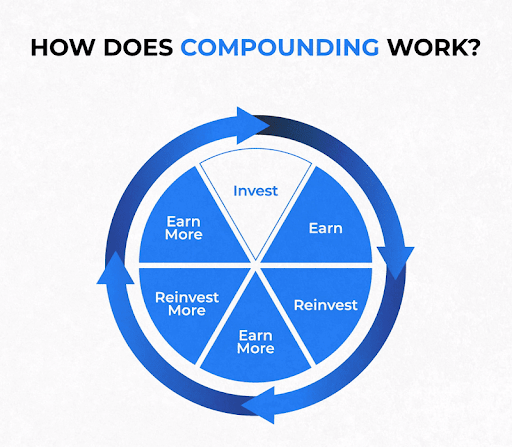 HOW DOES COMPOUNDING WORK?

Invest

Earn

Reinvest

Earn More

Reinvest More

Earn More